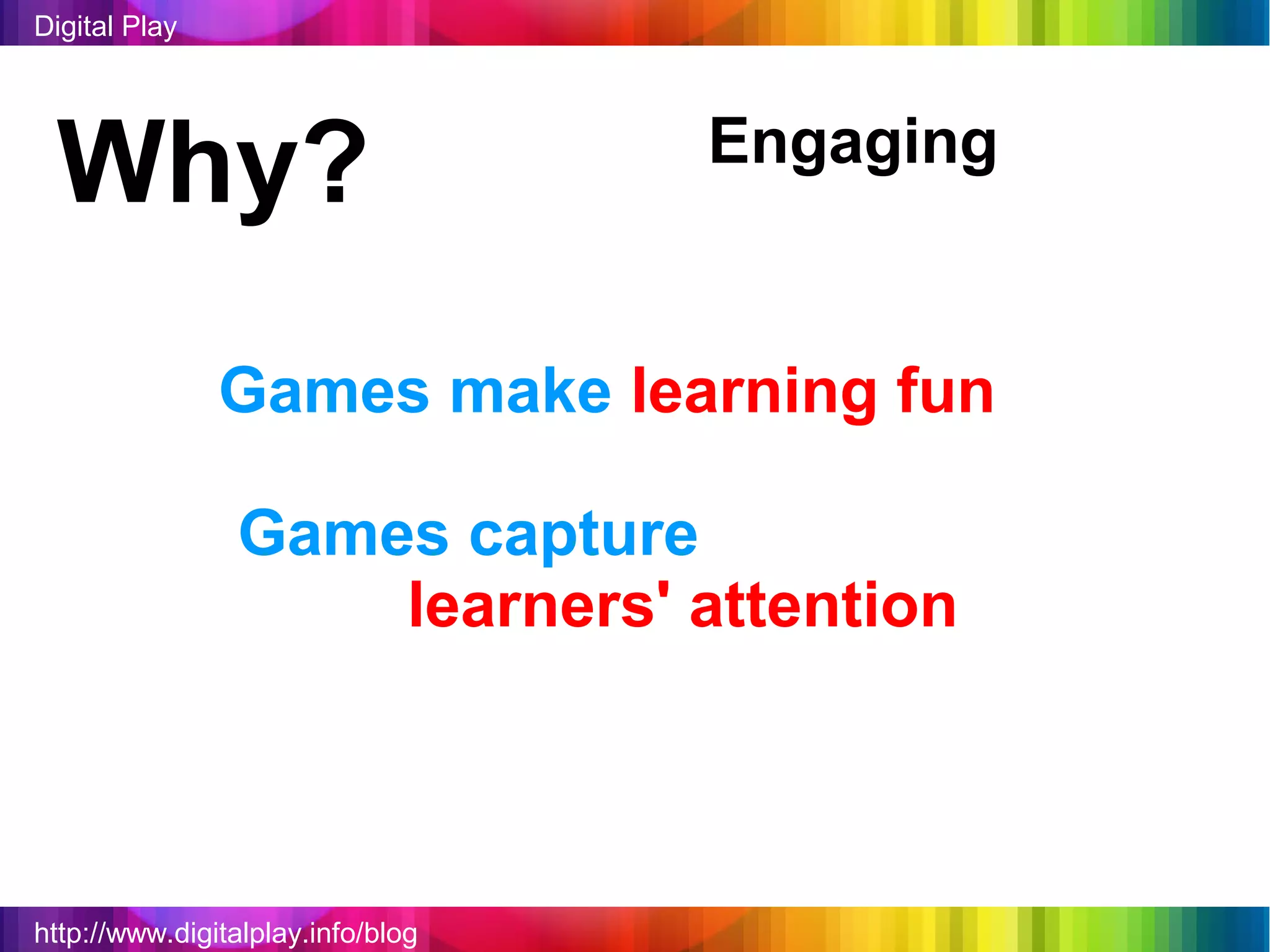 Digital Play

Why?

Engaging

Games make learning fun

Games capture learners' attention

http://www.digitalplay.info/blog